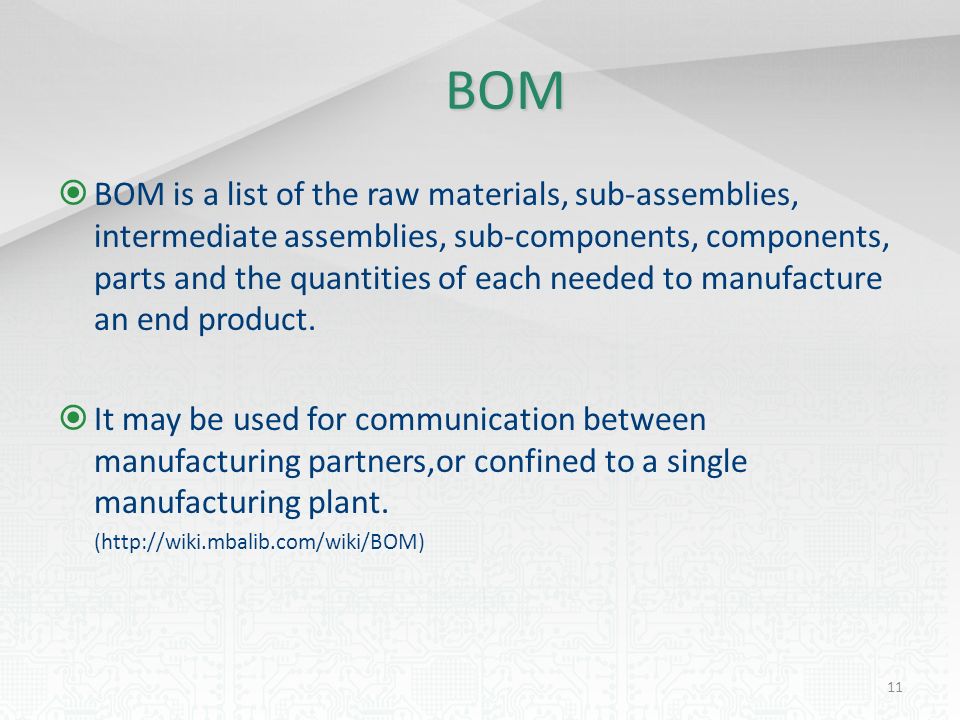 BOM

BOM is a list of the raw materials, sub-assemblies, intermediate assemblies, sub-components, components, parts and the quantities of each needed to manufacture an end product.

It may be used for communication between manufacturing partners,or confined to a single manufacturing plant.
(http://wiki.mbalib.com/wiki/BOM)

11